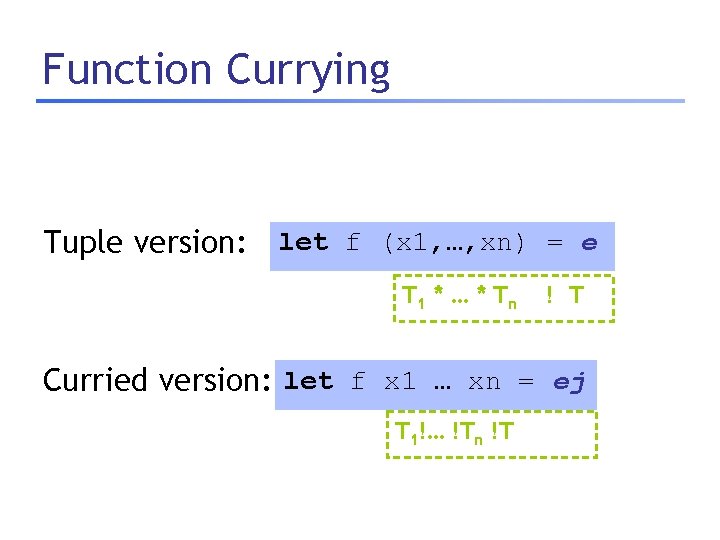 Function Currying

Tuple version: let f (x1,…,xn) = e

$T_1$ * … * $T_n$ ! T

Curried version: let f x1 … xn = ej

$T_1$!… !$T_n$ !T